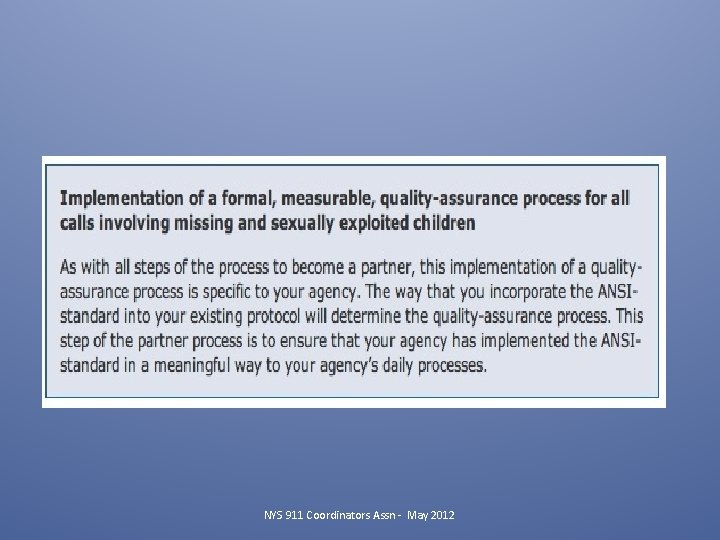 Implementation of a formal, measurable, quality-assurance process for all calls involving missing and sexually exploited children

As with all steps of the process to become a partner, this implementation of a quality-assurance process is specific to your agency. The way that you incorporate the ANSI-standard into your existing protocol will determine the quality-assurance process. This step of the partner process is to ensure that your agency has implemented the ANSI-standard in a meaningful way to your agency's daily processes.

NYS 911 Coordinators Assn - May 2012